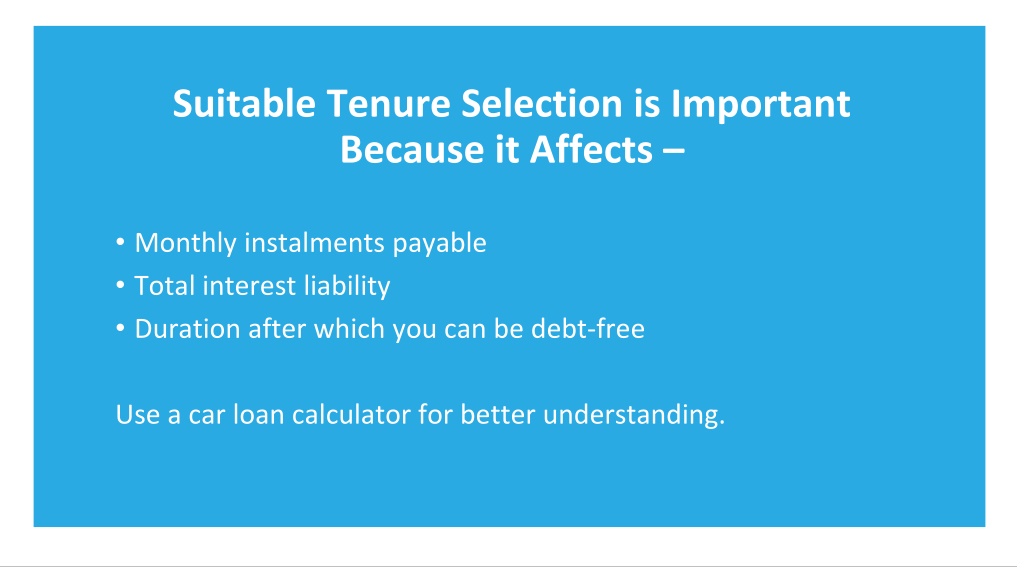 Suitable Tenure Selection is Important Because it Affects –

• Monthly instalments payable
• Total interest liability
• Duration after which you can be debt-free

Use a car loan calculator for better understanding.